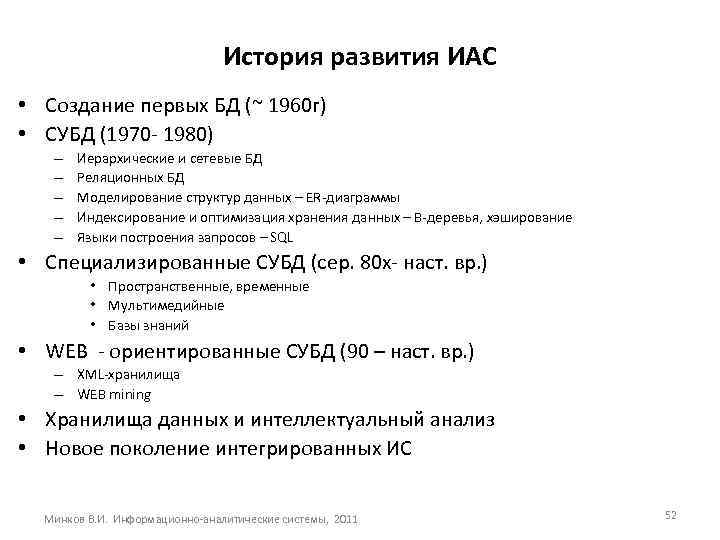 История развития ИАС

• Создание первых БД (~ 1960г)
• СУБД (1970- 1980)
– Иерархические и сетевые БД
– Реляционных БД
– Моделирование структур данных – ER-диаграммы
– Индексирование и оптимизация хранения данных – B-деревья, хэширование
– Языки построения запросов – SQL
• Специализированные СУБД (сер. 80х- наст. вр.)
• Пространственные, временные
• Мультимедийные
• Базы знаний
• WEB - ориентированные СУБД (90 – наст. вр.)
– XML-хранилища
– WEB mining
• Хранилища данных и интеллектуальный анализ
• Новое поколение интегрированных ИС

Минков В.И. Информационно-аналитические системы, 2011

52